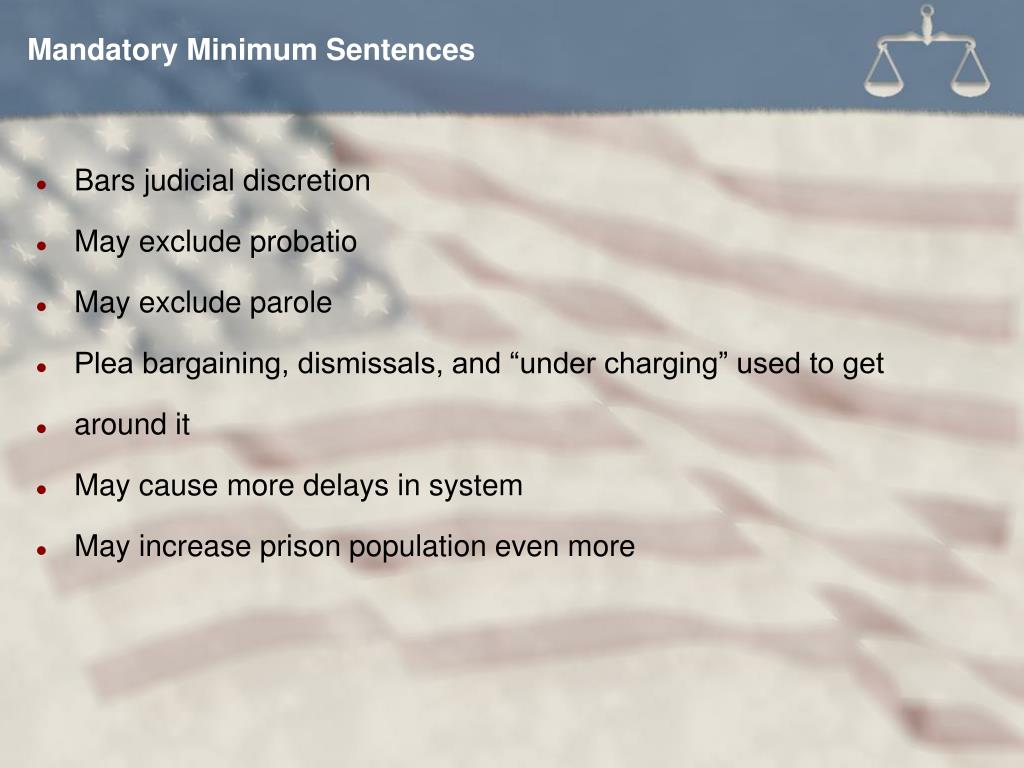 Mandatory Minimum Sentences

- Bars judicial discretion
- May exclude probatio
- May exclude parole
- Plea bargaining, dismissals, and “under charging” used to get
- around it
- May cause more delays in system
- May increase prison population even more